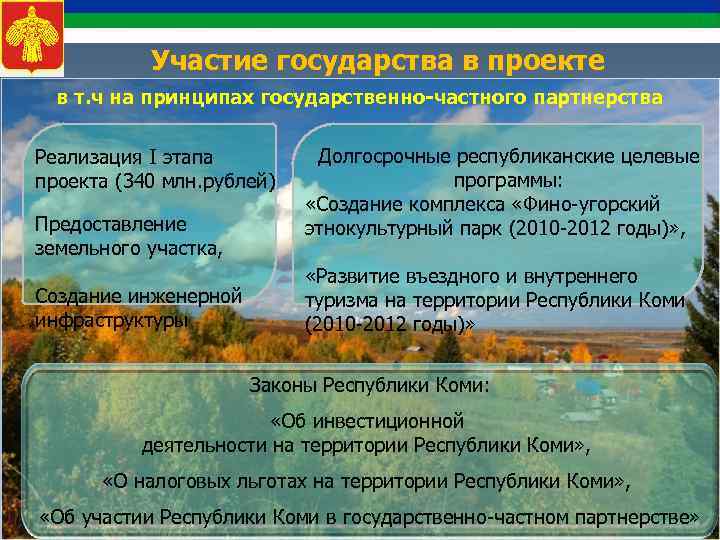 Участие государства в проекте

в т.ч на принципах государственно-частного партнерства

Реализация I этапа проекта (340 млн.рублей)

Предоставление земельного участка,

Создание инженерной инфраструктуры

Долгосрочные республиканские целевые программы:
«Создание комплекса «Фино-угорский этнокультурный парк (2010-2012 годы)»,

«Развитие въездного и внутреннего туризма на территории Республики Коми (2010-2012 годы)»

Законы Республики Коми:

«Об инвестиционной деятельности на территории Республики Коми»,

«О налоговых льготах на территории Республики Коми»,

«Об участии Республики Коми в государственно-частном партнерстве»